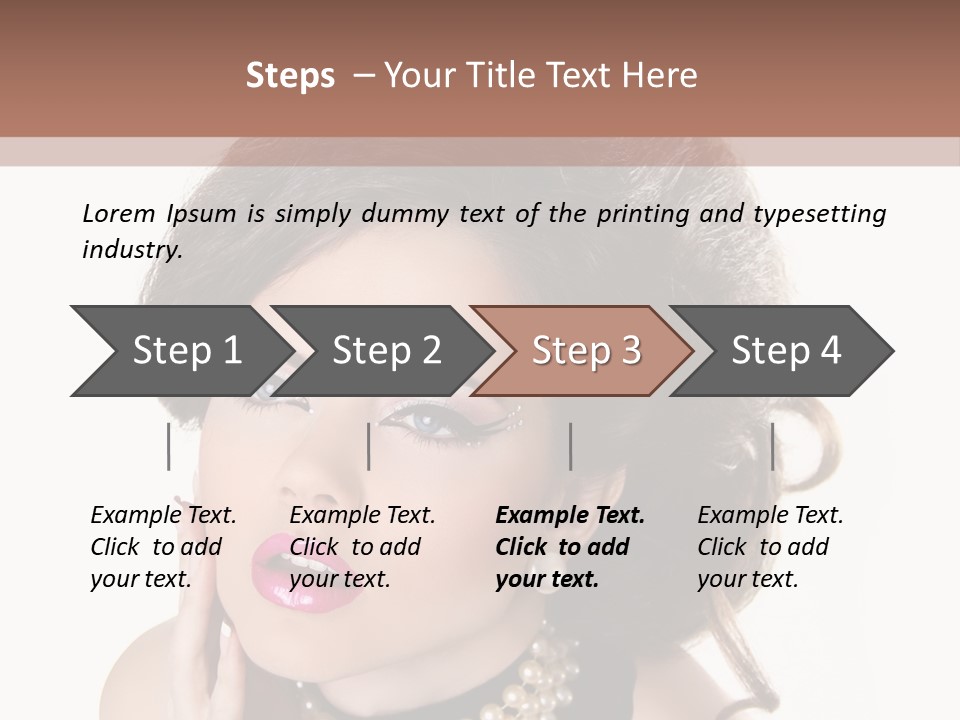 Steps – Your Title Text Here

Lorem Ipsum is simply dummy text of the printing and typesetting industry.

Step 1

Step 2

Step 3

Step 4

Example Text. Click to add your text.

Example Text. Click to add your text.

Example Text. Click to add your text.

Example Text. Click to add your text.